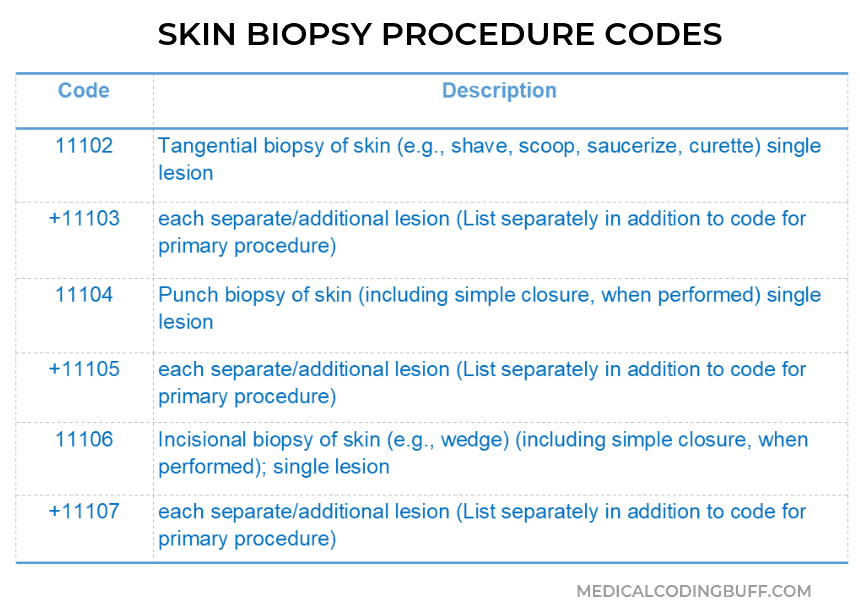 SKIN BIOPSY PROCEDURE CODES

| Code | Description |
|---|---|
| 11102 | Tangential biopsy of skin (e.g., shave, scoop, saucerize, curette) single lesion |
| +11103 | each separate/additional lesion (List separately in addition to code for primary procedure) |
| 11104 | Punch biopsy of skin (including simple closure, when performed) single lesion |
| +11105 | each separate/additional lesion (List separately in addition to code for primary procedure) |
| 11106 | Incisional biopsy of skin (e.g., wedge) (including simple closure, when performed); single lesion |
| +11107 | each separate/additional lesion (List separately in addition to code for primary procedure) |

MEDICALCODINGBUFF.COM